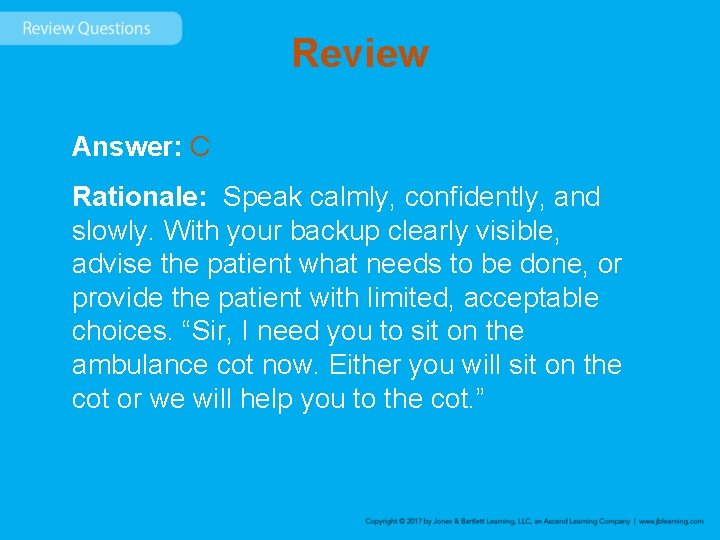 Review Questions

Review

Answer: C

Rationale: Speak calmly, confidently, and slowly. With your backup clearly visible, advise the patient what needs to be done, or provide the patient with limited, acceptable choices. “Sir, I need you to sit on the ambulance cot now. Either you will sit on the cot or we will help you to the cot.”

Copyright © 2017 by Jones & Bartlett Learning, LLC, an Ascend Learning Company | www.jblearning.com